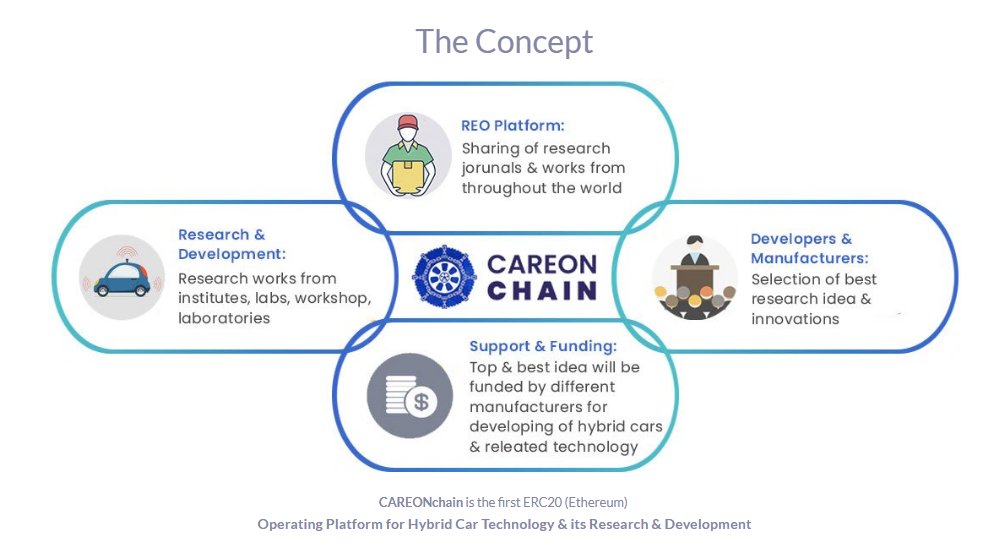 The Concept

REO Platform:
Sharing of research jorunals & works from throughout the world

Research & Development:
Research works from institutes, labs, workshop, laboratories

CAREON CHAIN

Developers & Manufacturers:
Selection of best research idea & innovations

Support & Funding:
Top & best idea will be funded by different manufacturers for developing of hybrid cars & releated technology

CAREONchain is the first ERC20 (Ethereum)
Operating Platform for Hybrid Car Technology & its Research & Development